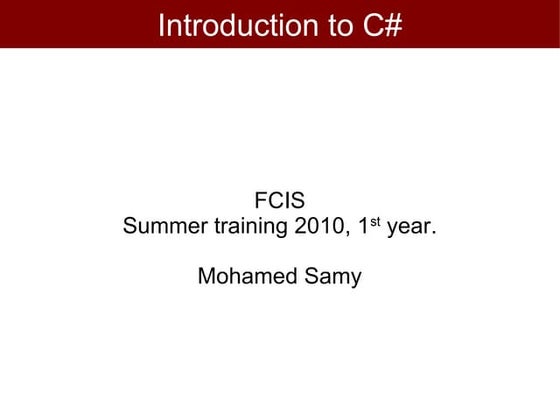 Introduction to C#

FCIS
Summer training 2010, 1st year.

Mohamed Samy